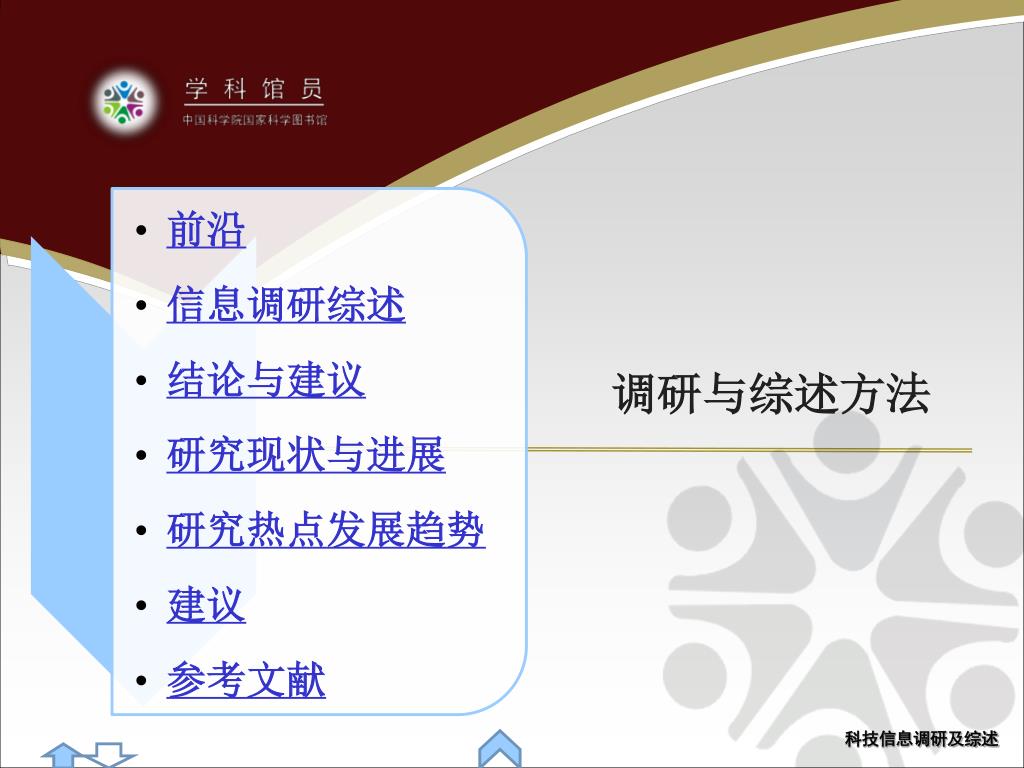 学 科 馆 员
中国科学院国家科学图书馆

• 前沿
• 信息调研综述
• 结论与建议
• 研究现状与进展
• 研究热点发展趋势
• 建议
• 参考文献

调研与综述方法

科技信息调研及综述